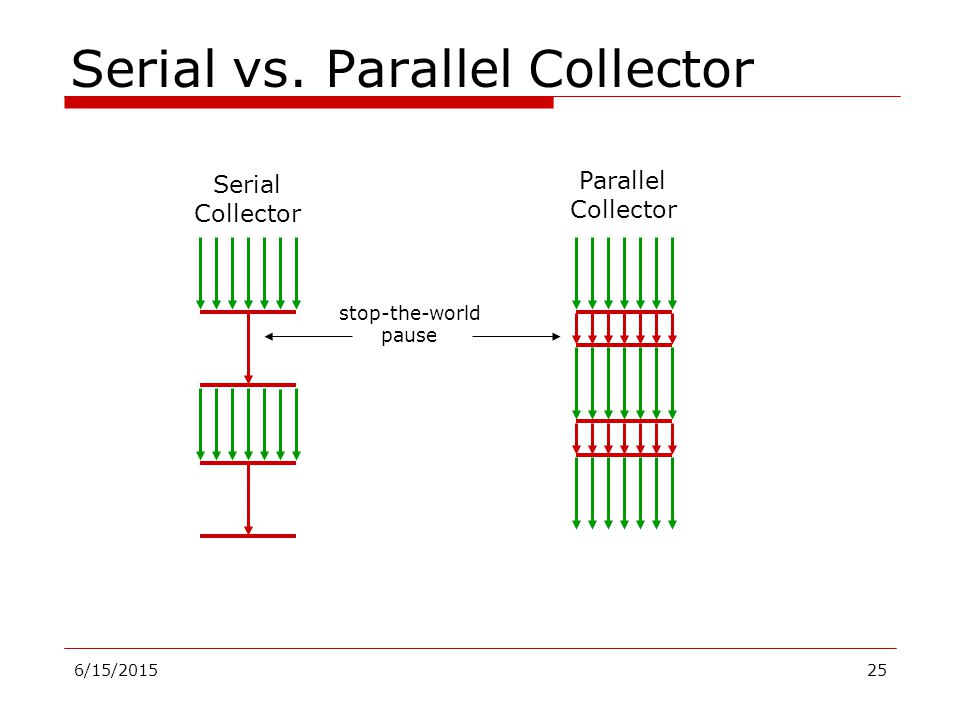 Serial vs. Parallel Collector

Serial Collector

Parallel Collector

stop-the-world pause

6/15/2015

25